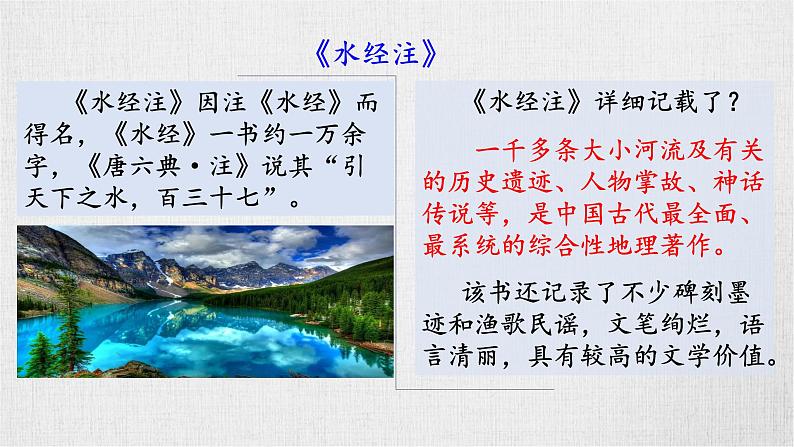 《水经注》

《水经注》因注《水经》而得名，《水经》一书约一万余字，《唐六典·注》说其“引天下之水，百三十七”。

《水经注》详细记载了？

一千多条大小河流及有关的历史遗迹、人物掌故、神话传说等，是中国古代最全面、最系统的综合性地理著作。

该书还记录了不少碑刻墨迹和渔歌民谣，文笔绚烂，语言清丽，具有较高的文学价值。